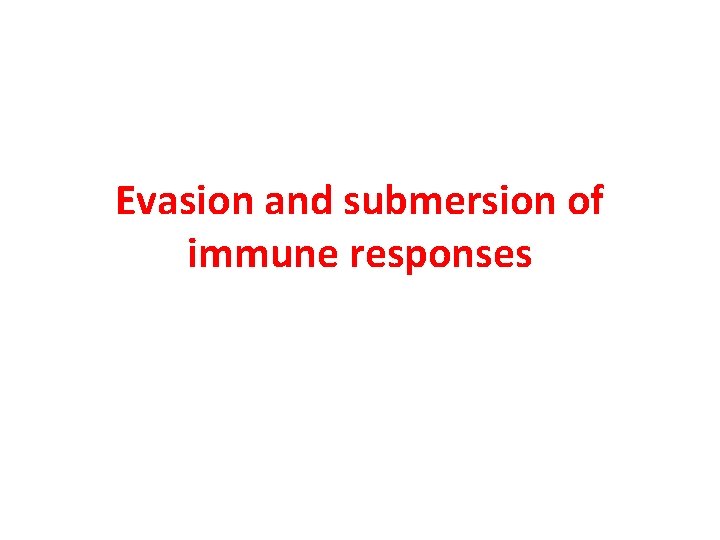 Evasion and submersion of immune responses